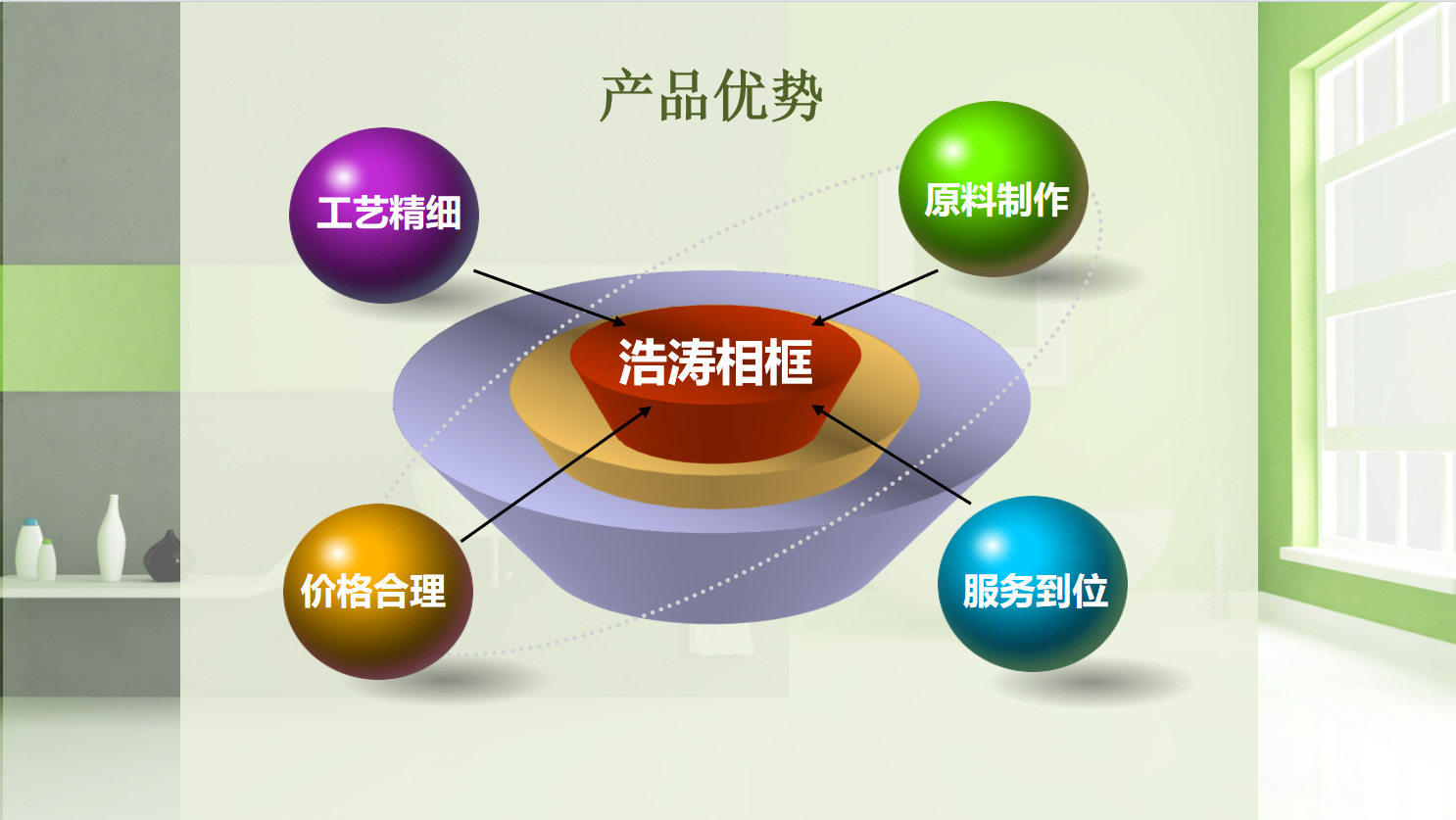 产品优势

工艺精细

原料制作

浩涛相框

价格合理

服务到位